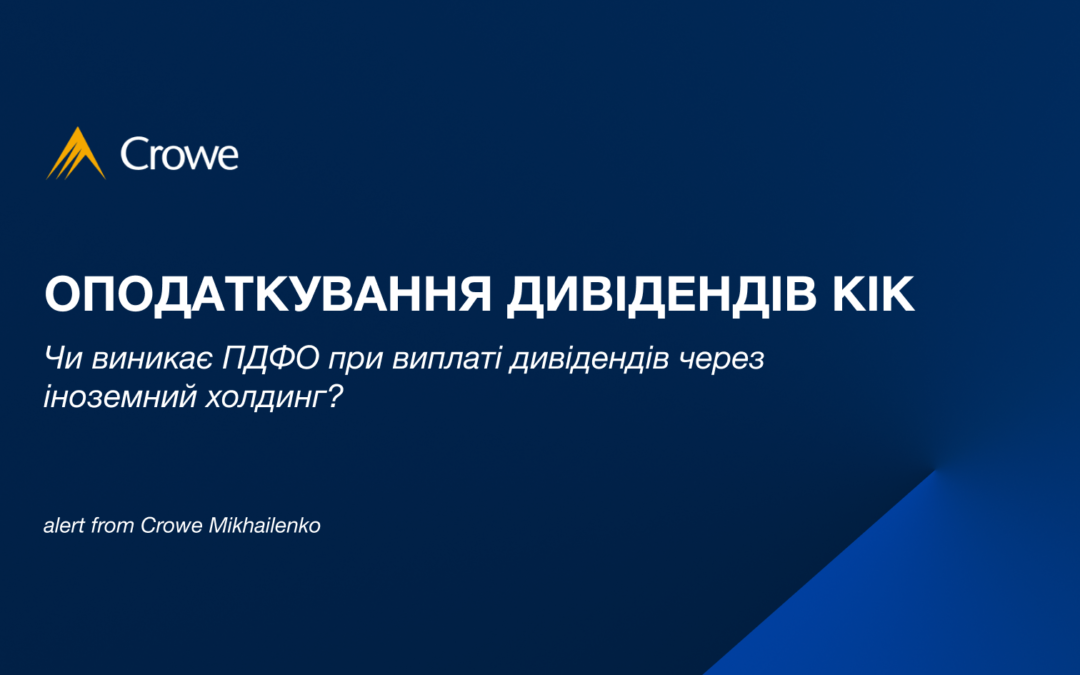 Crowe

ОПОДАТКУВАННЯ ДИВІДЕНДІВ КІК

Чи виникає ПДФО при виплаті дивідендів через іноземний холдинг?

alert from Crowe Mikhailenko